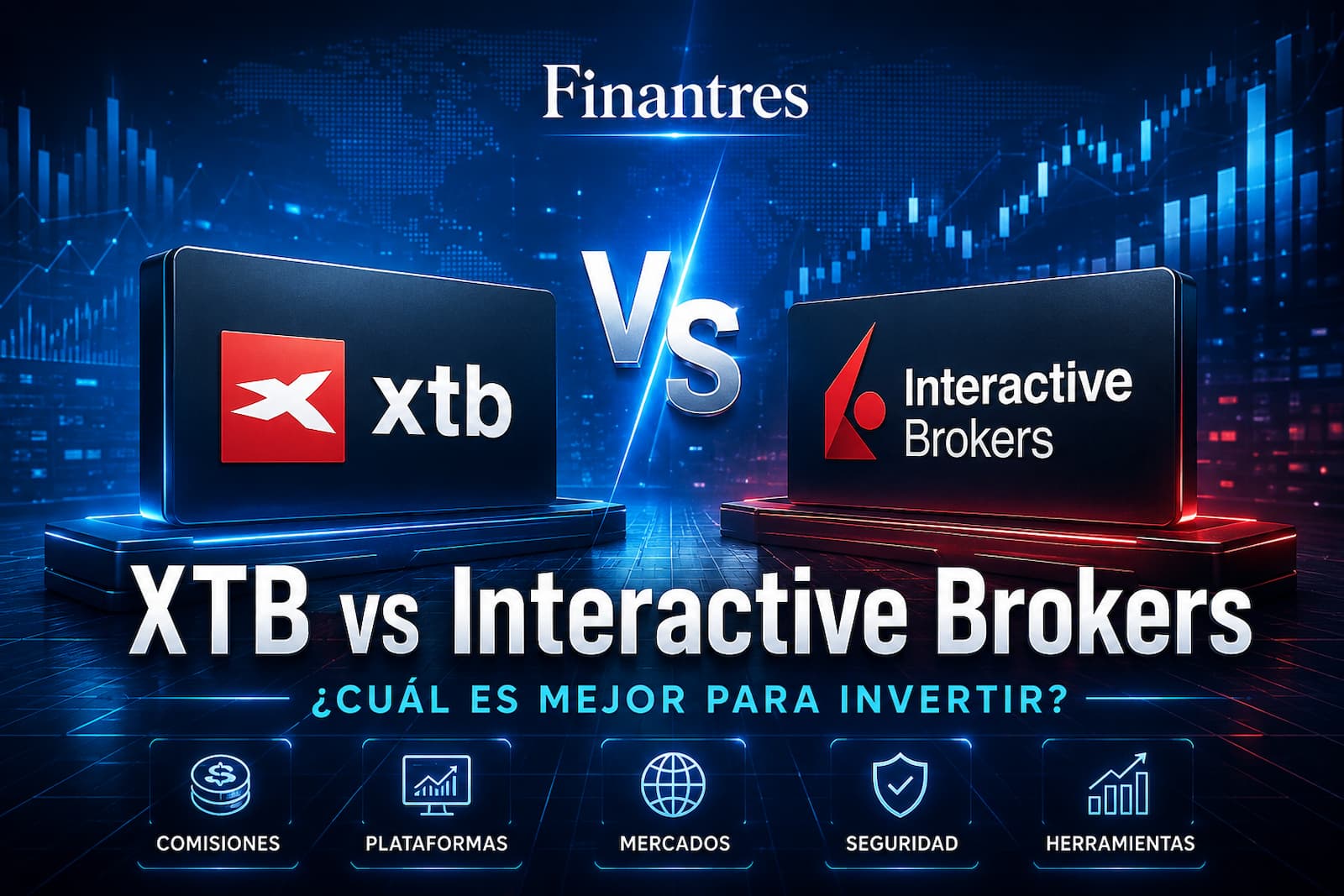 Finantres

xtb

VS

Interactive Brokers

XTB vs Interactive Brokers

¿CUÁL ES MEJOR PARA INVERTIR?

COMISIONES

PLATAFORMAS

MERCADOS

SEGURIDAD

HERRAMIENTAS